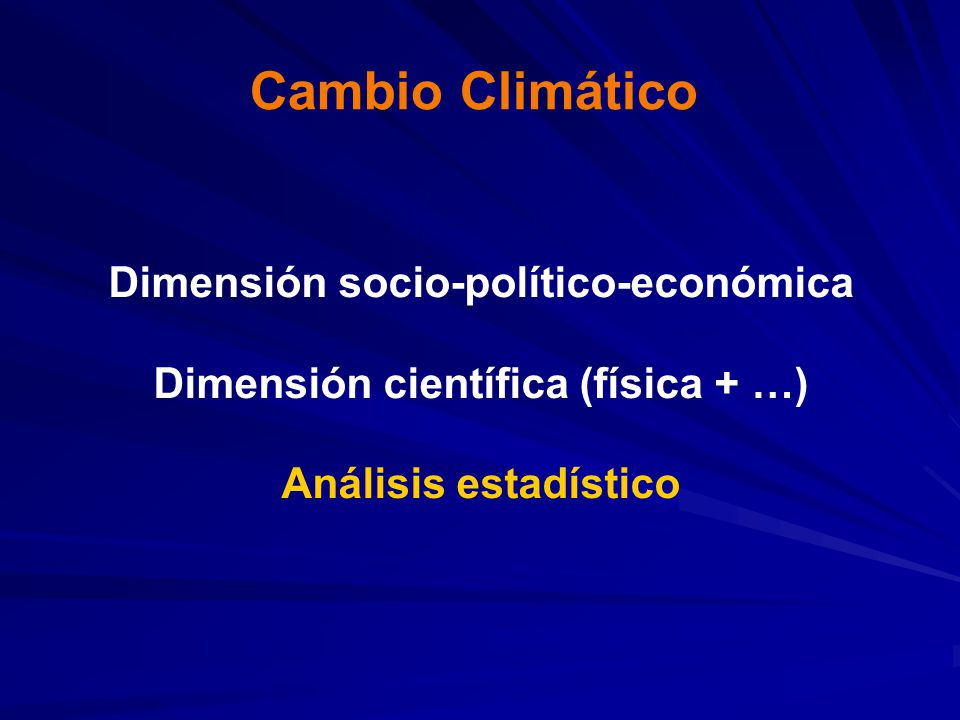 Cambio Climático

Dimensión socio-político-económica

Dimensión científica (física + …)

Análisis estadístico